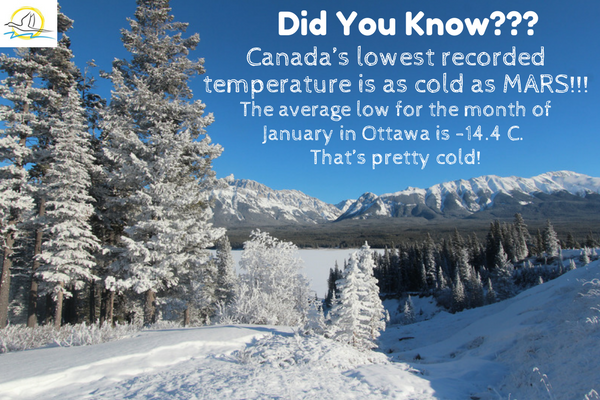 Did You Know???

Canada's lowest recorded temperature is as cold as MARS!!!

The average low for the month of January in Ottawa is -14.4 C. That's pretty cold!